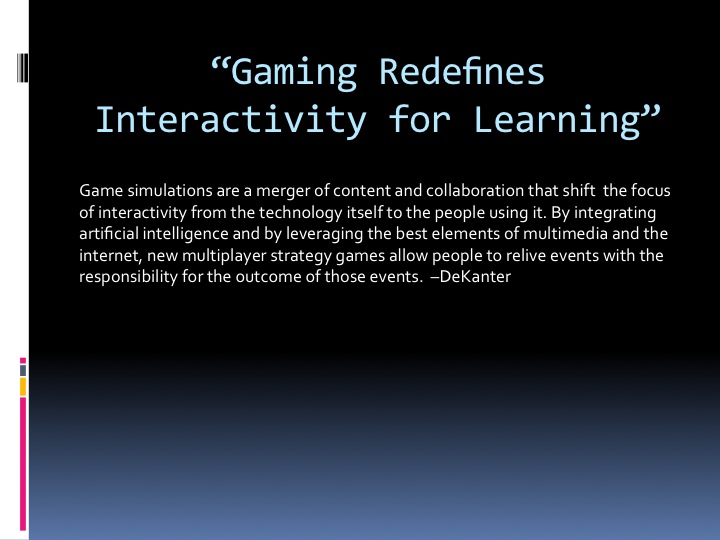 “Gaming Redefines Interactivity for Learning”

Game simulations are a merger of content and collaboration that shift the focus of interactivity from the technology itself to the people using it. By integrating artificial intelligence and by leveraging the best elements of multimedia and the internet, new multiplayer strategy games allow people to relive events with the responsibility for the outcome of those events. –DeKanter